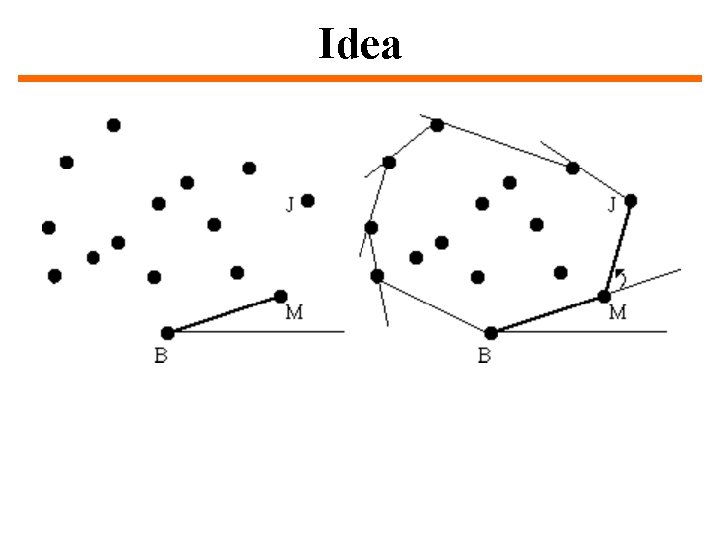 Idea

J

M

B

J

M

B